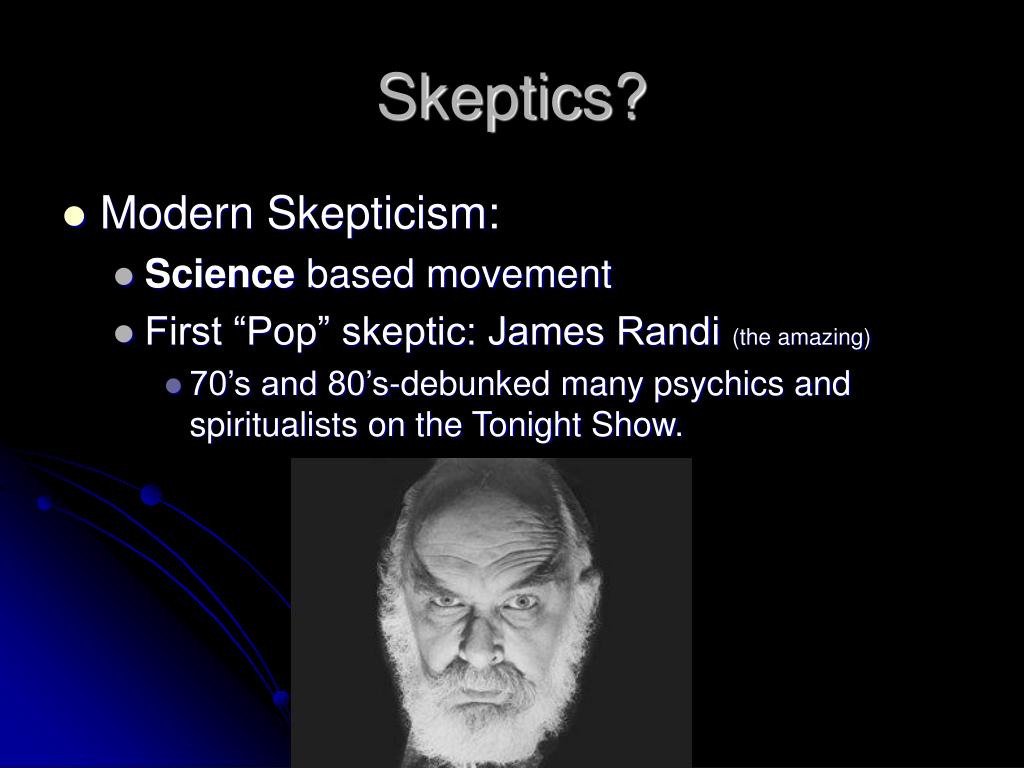 Skeptics?

Modern Skepticism:

Science based movement

First “Pop” skeptic: James Randi (the amazing)

70’s and 80’s-debunked many psychics and spiritualists on the Tonight Show.